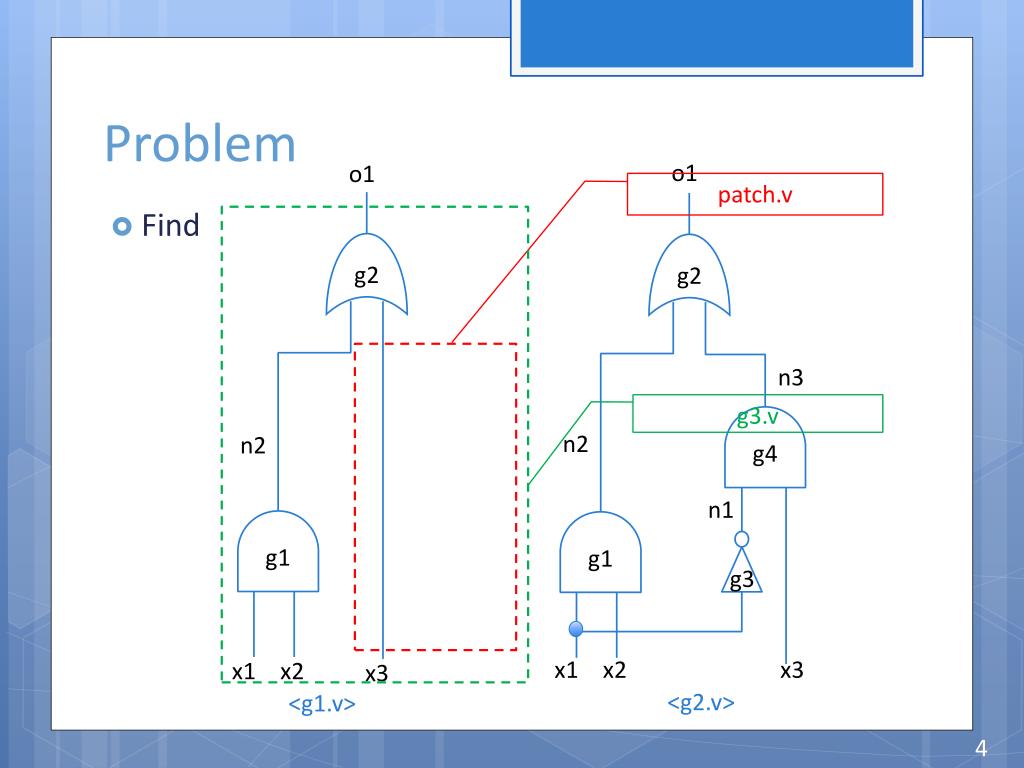 Problem

Find

o1
g2
n2
g1
x1 x2 x3
<g1.v>

o1
patch.v
g2
n3
g3.v
n2
g4
n1
g1
g3
x1 x2 x3
<g2.v>

4